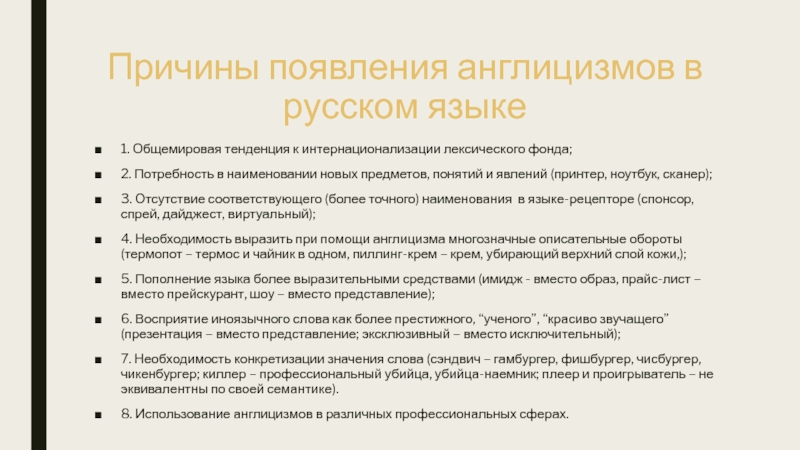 Причины появления англицизмов в русском языке

■ 1. Общемировая тенденция к интернационализации лексического фонда;

■ 2. Потребность в наименовании новых предметов, понятий и явлений (принтер, ноутбук, сканер);

■ 3. Отсутствие соответствующего (более точного) наименования в языке-рецепторе (спонсор, спрей, дайджест, виртуальный);

■ 4. Необходимость выразить при помощи англицизма многозначные описательные обороты (термопот – термос и чайник в одном, пиллинг-крем – крем, убирающий верхний слой кожи,);

■ 5. Пополнение языка более выразительными средствами (имидж - вместо образ, прайс-лист – вместо прейскурант, шоу – вместо представление);

■ 6. Восприятие иноязычного слова как более престижного, “ученого”, “красиво звучащего” (презентация – вместо представление; эксклюзивный – вместо исключительный);

■ 7. Необходимость конкретизации значения слова (сэндвич – гамбургер, фишбургер, чисбургер, чикенбургер; киллер – профессиональный убийца, убийца-наемник; плеер и проигрыватель – не эквивалентны по своей семантике).

■ 8. Использование англицизмов в различных профессиональных сферах.